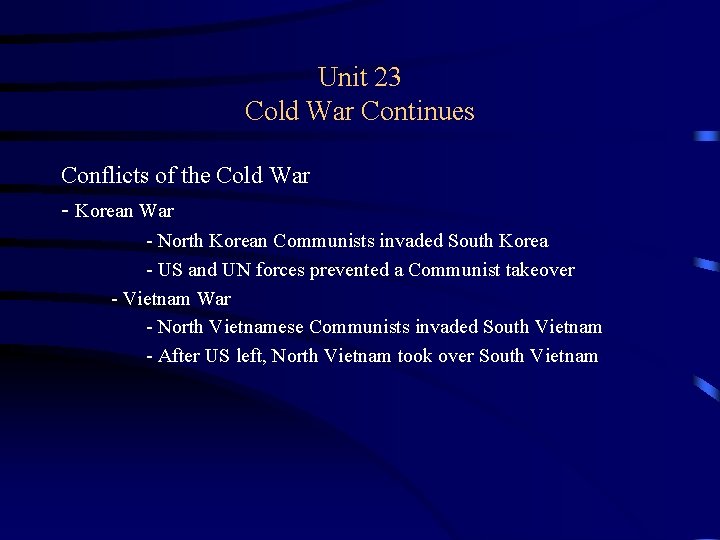 Unit 23
Cold War Continues

Conflicts of the Cold War

- Korean War

- North Korean Communists invaded South Korea

- US and UN forces prevented a Communist takeover

- Vietnam War

- North Vietnamese Communists invaded South Vietnam

- After US left, North Vietnam took over South Vietnam